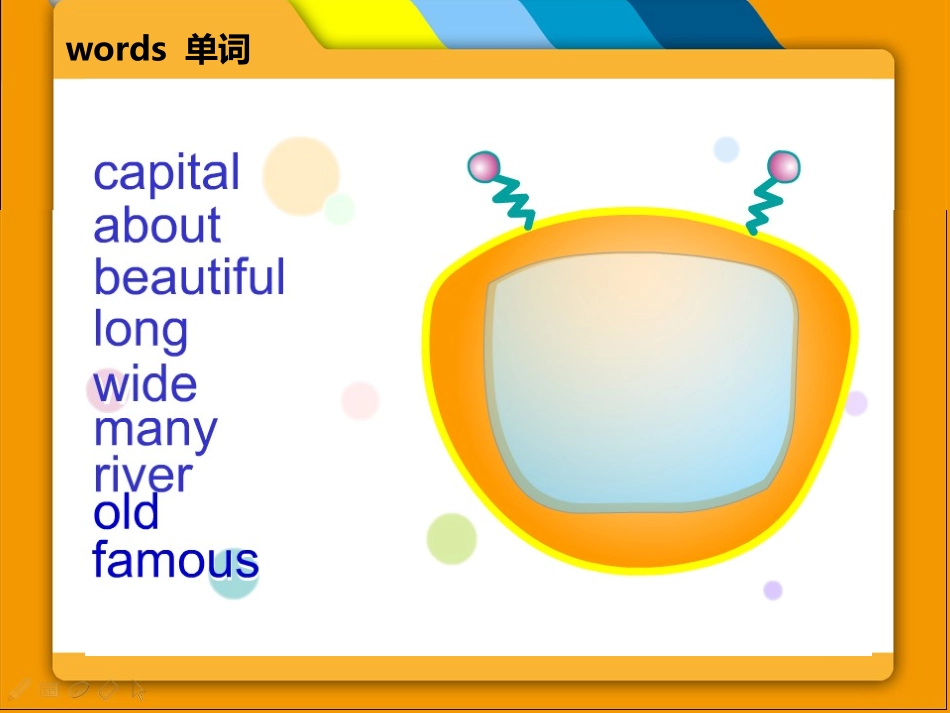 words 单词

capital
about
beautiful
long
wide
many
river
old
famous